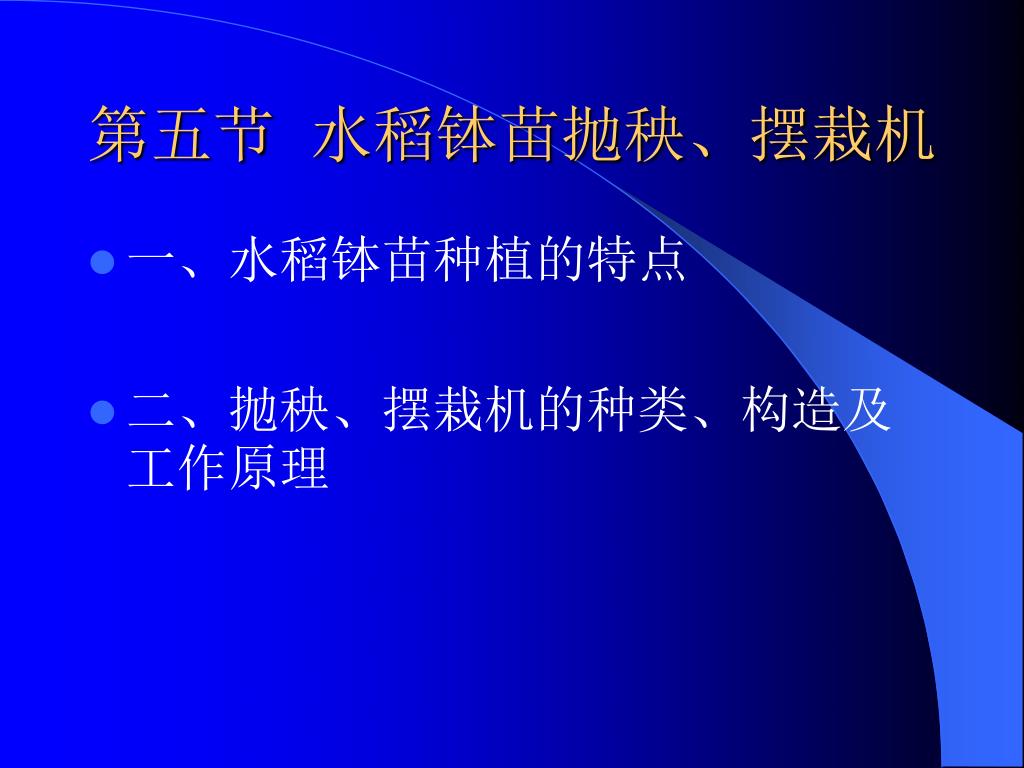 第五节 水稻钵苗抛秧、摆栽机

一、水稻钵苗种植的特点

二、抛秧、摆栽机的种类、构造及工作原理